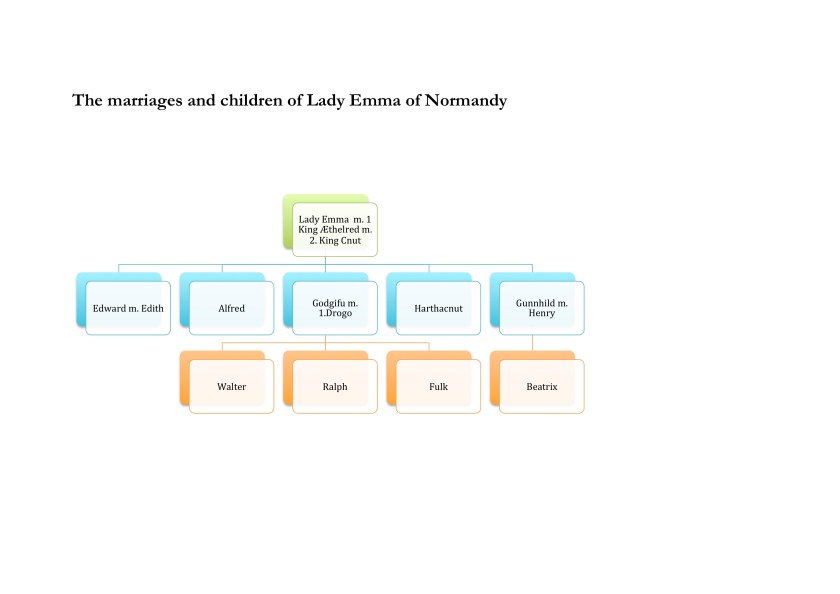 The marriages and children of Lady Emma of Normandy

Lady Emma m. 1 King Æthelred m. 2. King Cnut

Edward m. Edith

Alfred

Godgifu m. 1.Drogo

Harthacnut

Gunnhild m. Henry

Walter

Ralph

Fulk

Beatrix